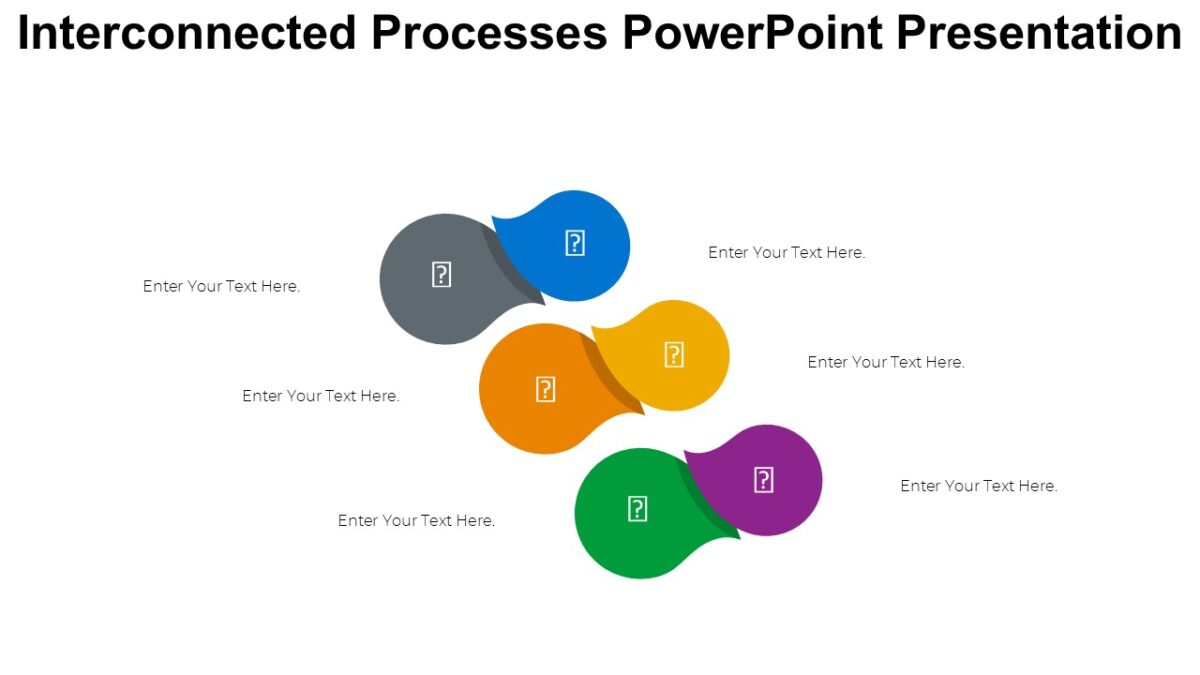 Interconnected Processes PowerPoint Presentation

Enter Your Text Here.

Enter Your Text Here.

Enter Your Text Here.

Enter Your Text Here.

Enter Your Text Here.

Enter Your Text Here.